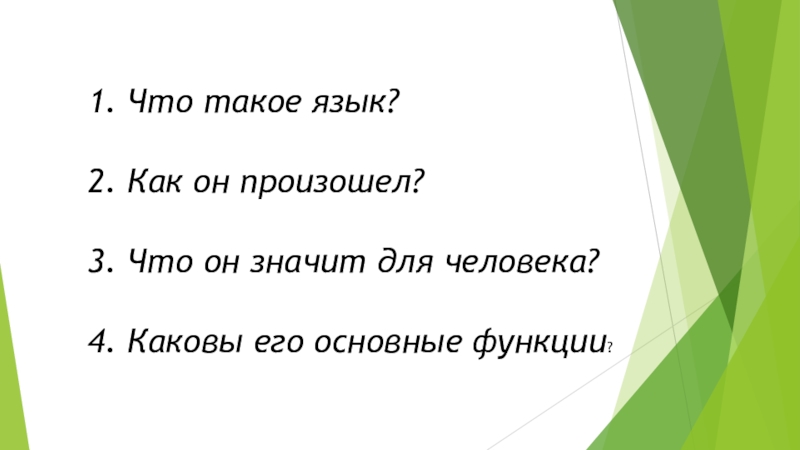 1. Что такое язык?

2. Как он произошел?

3. Что он значит для человека?

4. Каковы его основные функции?